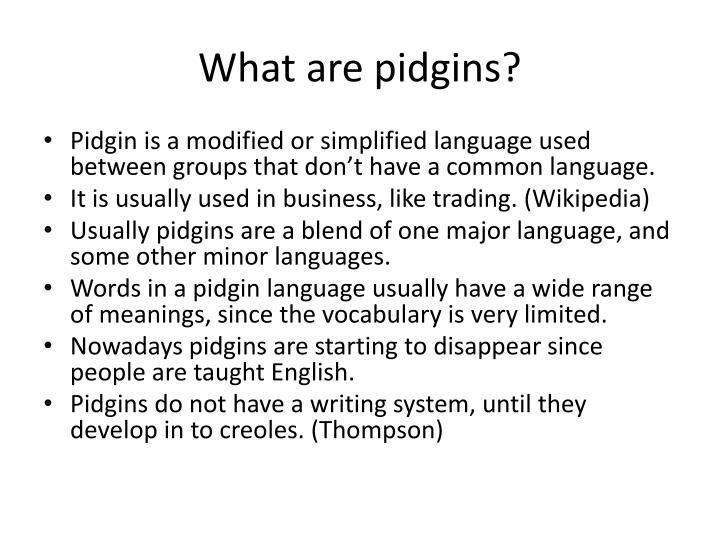 What are pidgins?

• Pidgin is a modified or simplified language used between groups that don’t have a common language.
• It is usually used in business, like trading. (Wikipedia)
• Usually pidgins are a blend of one major language, and some other minor languages.
• Words in a pidgin language usually have a wide range of meanings, since the vocabulary is very limited.
• Nowadays pidgins are starting to disappear since people are taught English.
• Pidgins do not have a writing system, until they develop in to creoles. (Thompson)